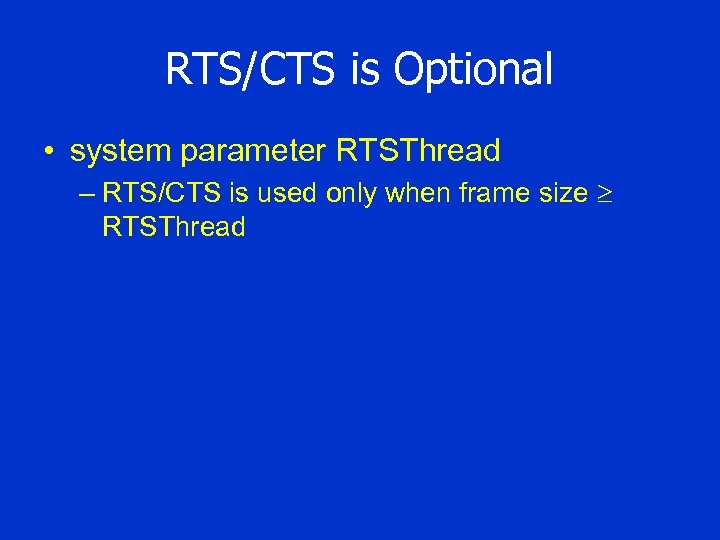 RTS/CTS is Optional

• system parameter RTSThread

– RTS/CTS is used only when frame size $\geq$ RTSThread